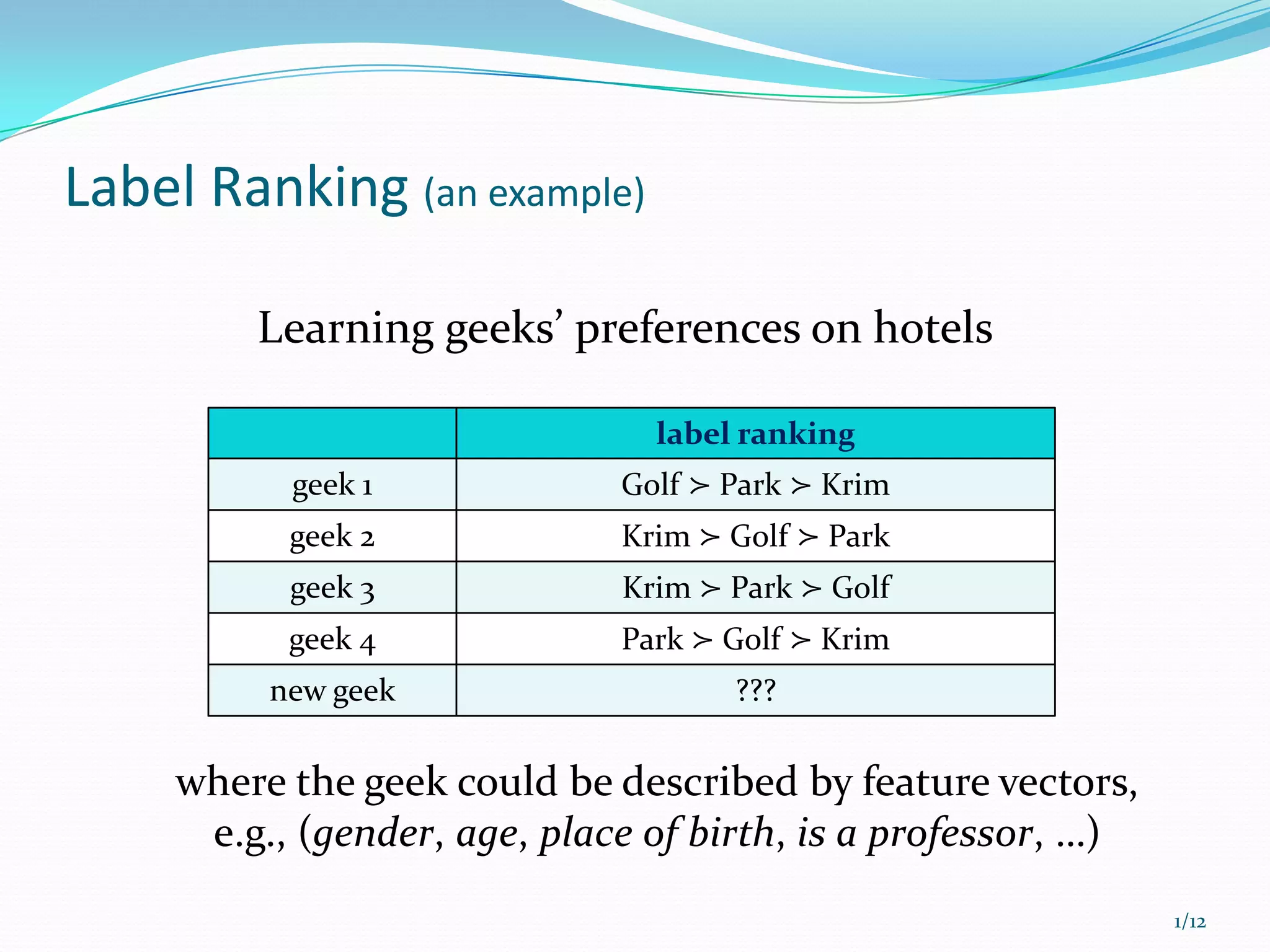 Label Ranking (an example)

Learning geeks' preferences on hotels

| | label ranking |
|---|---|
| geek 1 | Golf $\succ$ Park $\succ$ Krim |
| geek 2 | Krim $\succ$ Golf $\succ$ Park |
| geek 3 | Krim $\succ$ Park $\succ$ Golf |
| geek 4 | Park $\succ$ Golf $\succ$ Krim |
| new geek | ??? |

where the geek could be described by feature vectors, e.g., (gender, age, place of birth, is a professor, …)

1/12